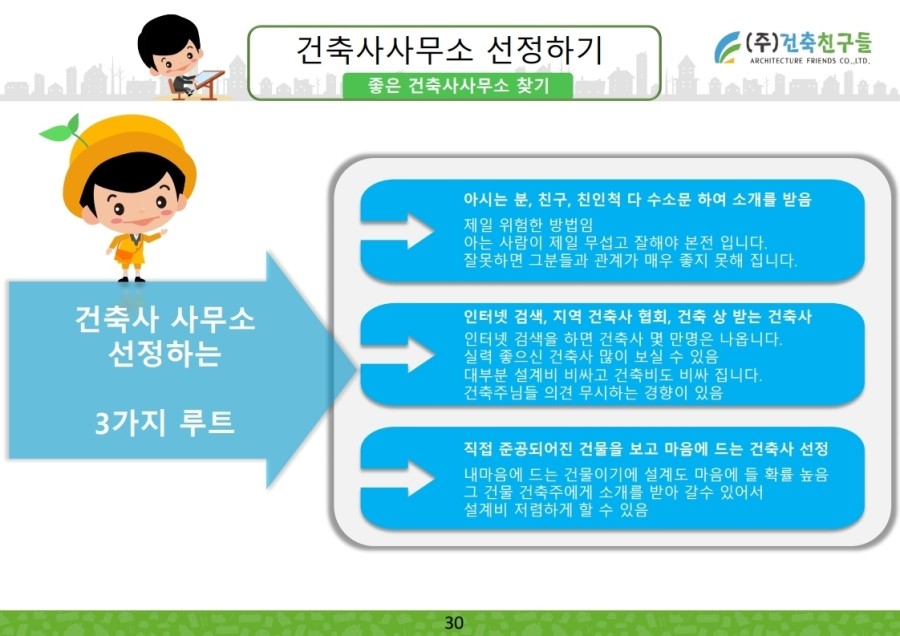 건축사사무소 선정하기

좋은 건축사사무소 찾기

(주)건축친구들
ARCHITECTURE FRIENDS CO.,LTD.

건축사 사무소 선정하는

3가지 루트

아시는 분, 친구, 친인척 다 수소문 하여 소개를 받음
제일 위험한 방법임
아는 사람이 제일 무섭고 잘해야 본전 입니다.
잘못하면 그분들과 관계가 매우 좋지 못해 집니다.

인터넷 검색, 지역 건축사 협회, 건축 상 받는 건축사
인터넷 검색을 하면 건축사 몇 만명은 나옵니다.
실력 좋으신 건축사 많이 보실 수 있음
대부분 설계비 비싸고 건축비도 비싸 집니다.
건축주님들 의견 무시하는 경향이 있음

직접 준공되어진 건물을 보고 마음에 드는 건축사 선정
내마음에 드는 건물이기에 설계도 마음에 들 확률 높음
그 건물 건축주에게 소개를 받아 갈수 있어서
설계비 저렴하게 할 수 있음

30